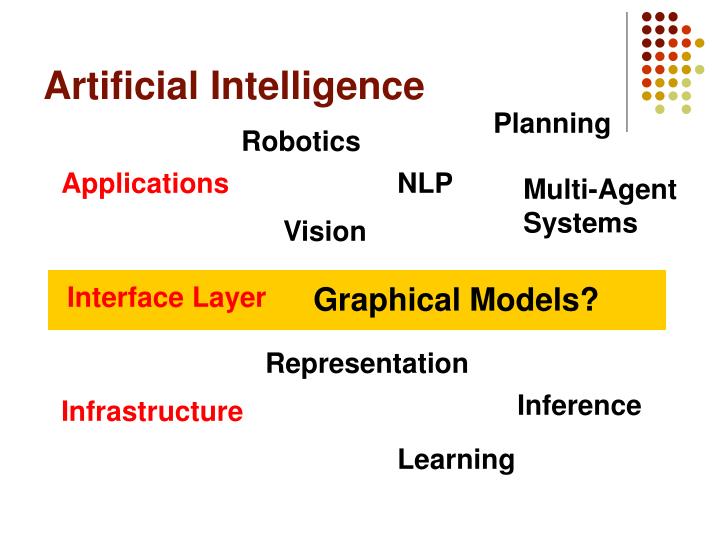 Artificial Intelligence

Planning

Robotics

Applications

NLP

Multi-Agent Systems

Vision

Interface Layer

Graphical Models?

Representation

Infrastructure

Inference

Learning